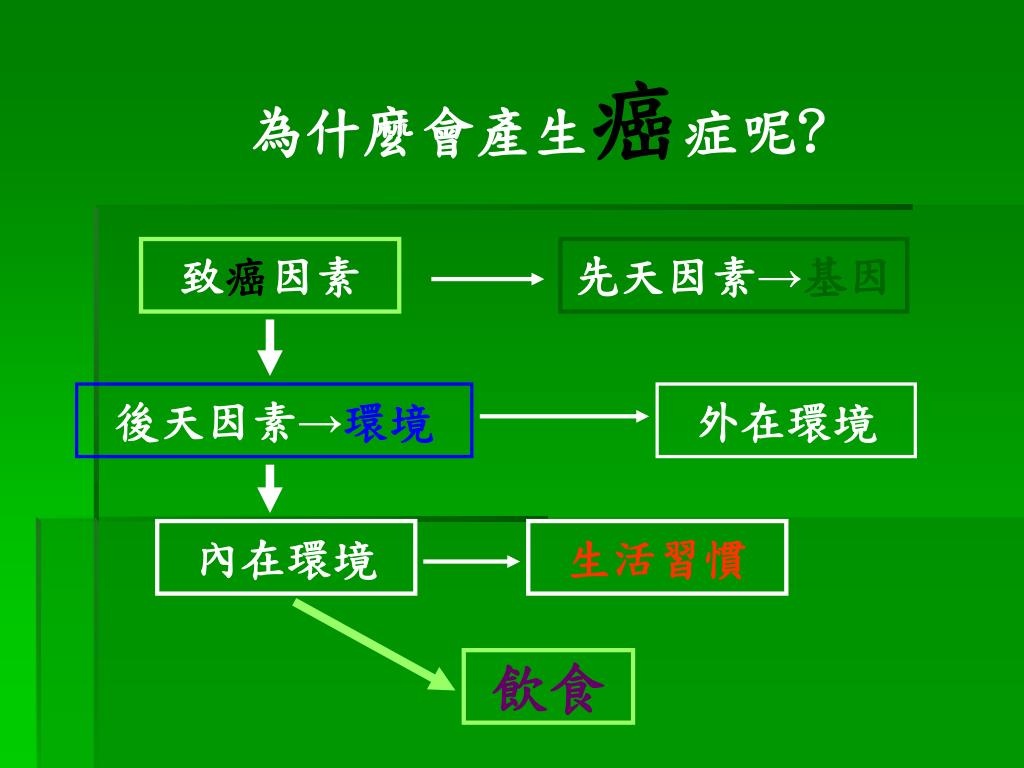 為什麼會產生癌症呢?

致癌因素

先天因素→基因

後天因素→環境

外在環境

內在環境

生活習慣

飲食